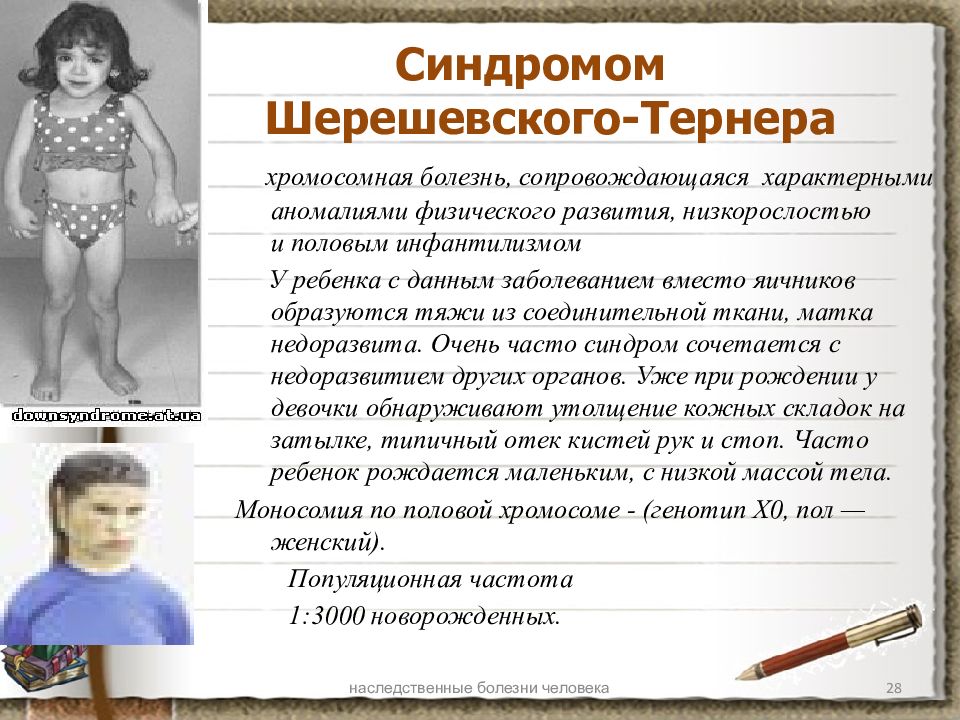 downsyndrome.at.ua

Синдромом Шерешевского-Тернера

хромосомная болезнь, сопровождающаяся характерными аномалиями физического развития, низкорослостью и половым инфантилизмом

У ребенка с данным заболеванием вместо яичников образуются тяжи из соединительной ткани, матка недоразвита. Очень часто синдром сочетается с недоразвитием других органов. Уже при рождении у девочки обнаруживают утолщение кожных складок на затылке, типичный отек кистей рук и стоп. Часто ребенок рождается маленьким, с низкой массой тела.

Моносомия по половой хромосоме - (генотип X0, пол — женский).

Популяционная частота 1:3000 новорожденных.

наследственные болезни человека

28